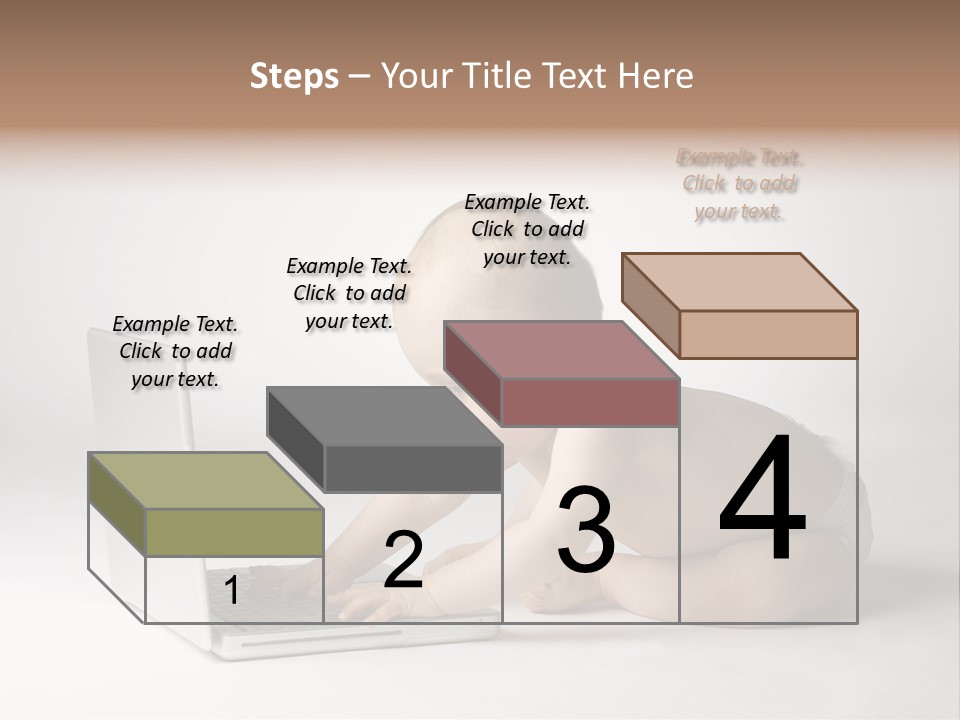 Steps – Your Title Text Here

Example Text. Click to add your text.

Example Text. Click to add your text.

Example Text. Click to add your text.

Example Text. Click to add your text.

1

2

3

4